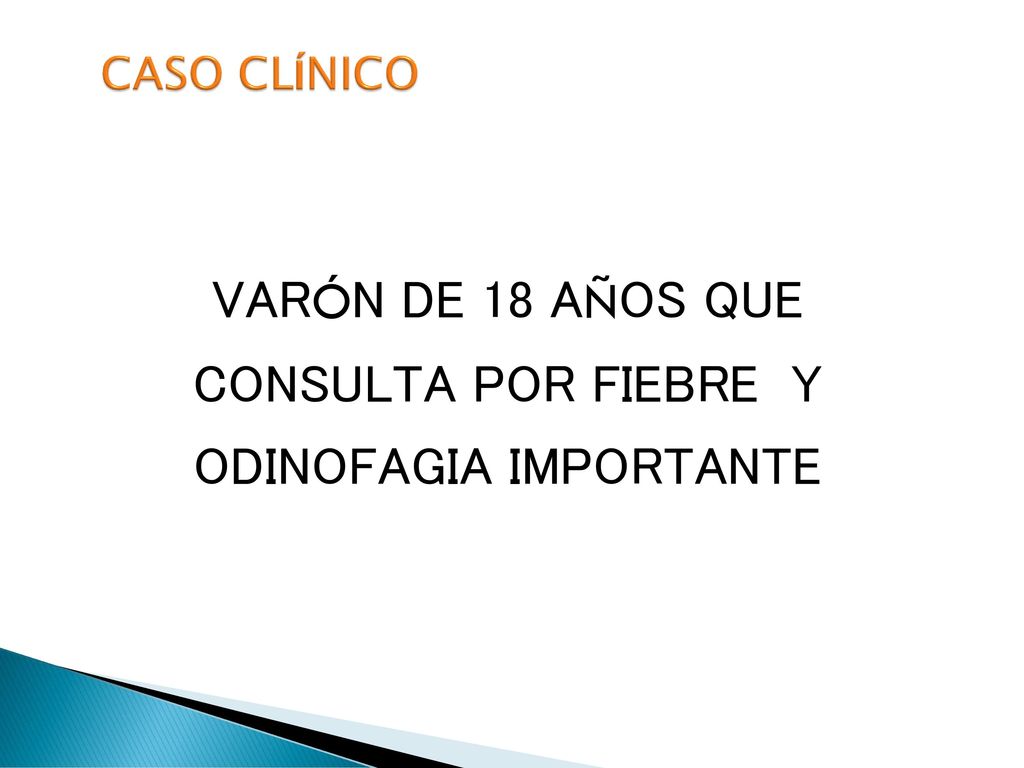 CASO CLÍNICO

VARÓN DE 18 AÑOS QUE CONSULTA POR FIEBRE Y ODINOFAGIA IMPORTANTE